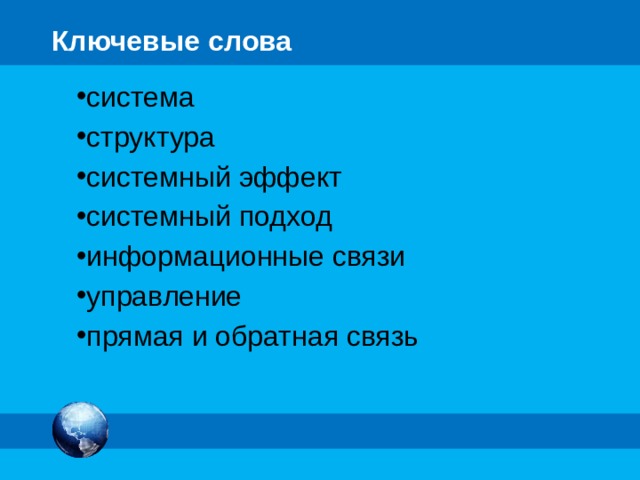 Ключевые слова

•система
•структура
•системный эффект
•системный подход
•информационные связи
•управление
•прямая и обратная связь